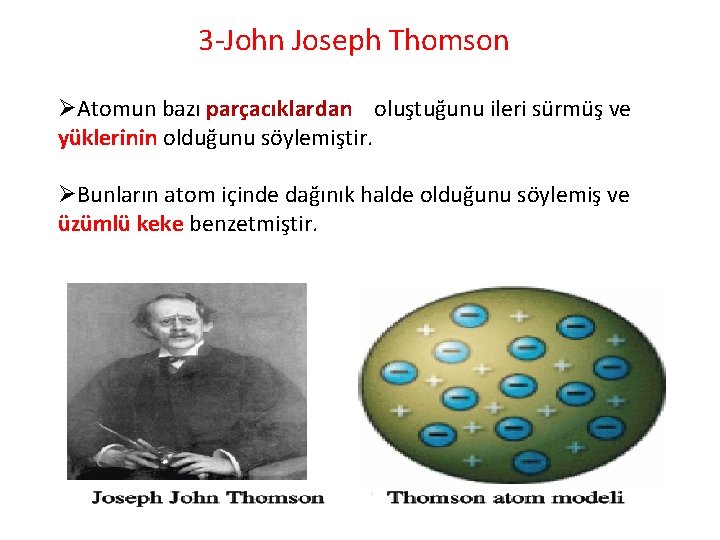 3-John Joseph Thomson

➢Atomun bazı parçacıklardan oluştuğunu ileri sürmüş ve yüklerinin olduğunu söylemiştir.

➢Bunların atom içinde dağınık halde olduğunu söylemiş ve üzümlü keke benzetmiştir.

Joseph John Thomson

Thomson atom modeli